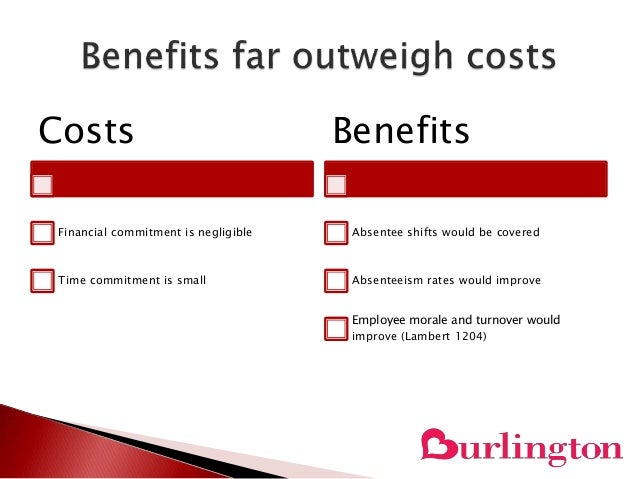 Benefits far outweigh costs

Costs

Financial commitment is negligible

Time commitment is small

Benefits

Absentee shifts would be covered

Absenteeism rates would improve

Employee morale and turnover would improve (Lambert 1204)

Burlington